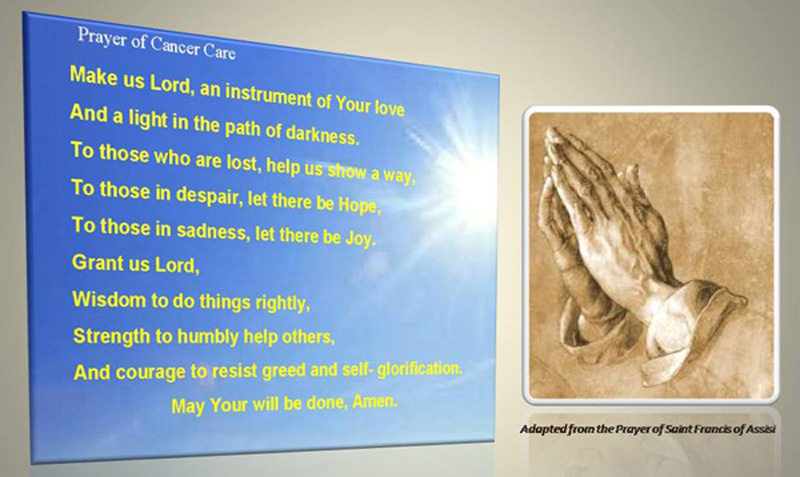 Prayer of Cancer Care

Make us Lord, an instrument of Your love
And a light in the path of darkness.
To those who are lost, help us show a way,
To those in despair, let there be Hope,
To those in sadness, let there be Joy.
Grant us Lord,
Wisdom to do things rightly,
Strength to humbly help others,
And courage to resist greed and self- glorification.
May Your will be done, Amen.

Adapted from the Prayer of Saint Francis of Assisi